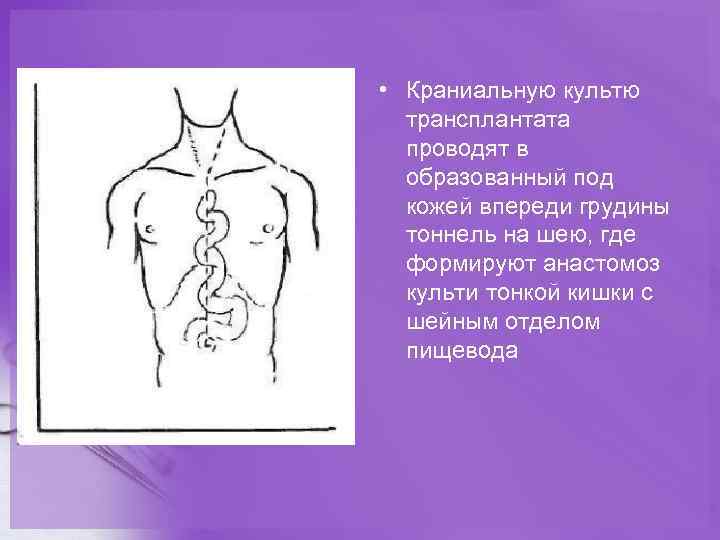 • Краниальную культю трансплантата проводят в образованный под кожей впереди грудины тоннель на шею, где формируют анастомоз культи тонкой кишки с шейным отделом пищевода